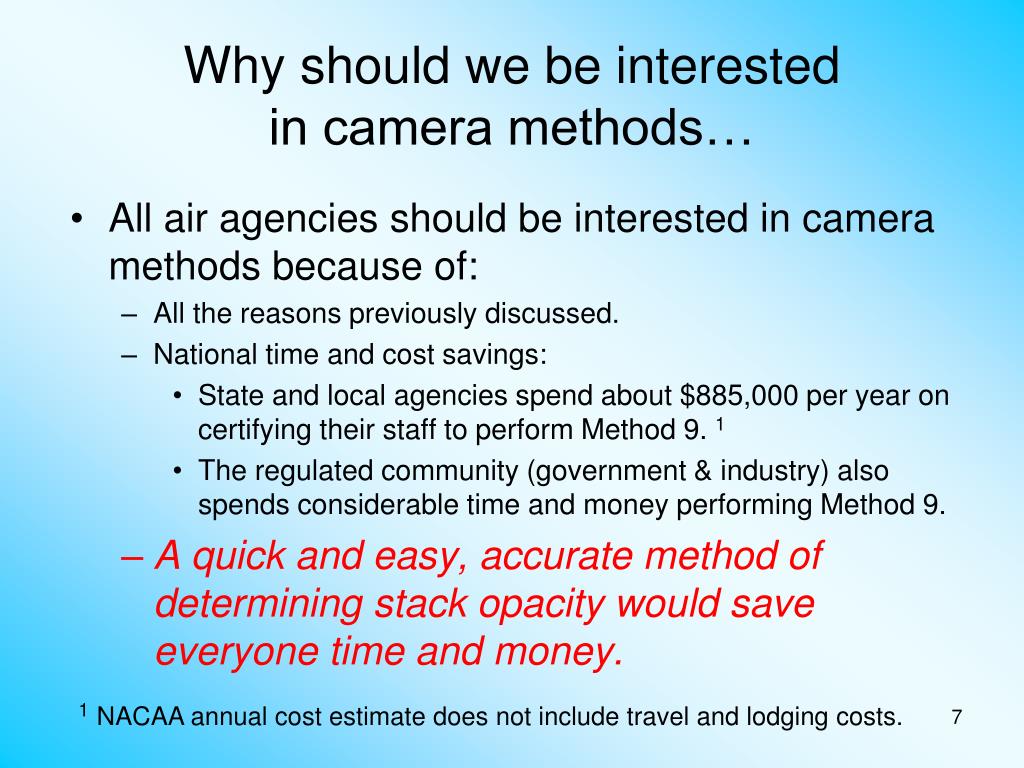 Why should we be interested in camera methods…

• All air agencies should be interested in camera methods because of:
– All the reasons previously discussed.
– National time and cost savings:
• State and local agencies spend about $885,000 per year on certifying their staff to perform Method 9. $^1$
• The regulated community (government & industry) also spends considerable time and money performing Method 9.
– A quick and easy, accurate method of determining stack opacity would save everyone time and money.

$^1$ NACAA annual cost estimate does not include travel and lodging costs.

7